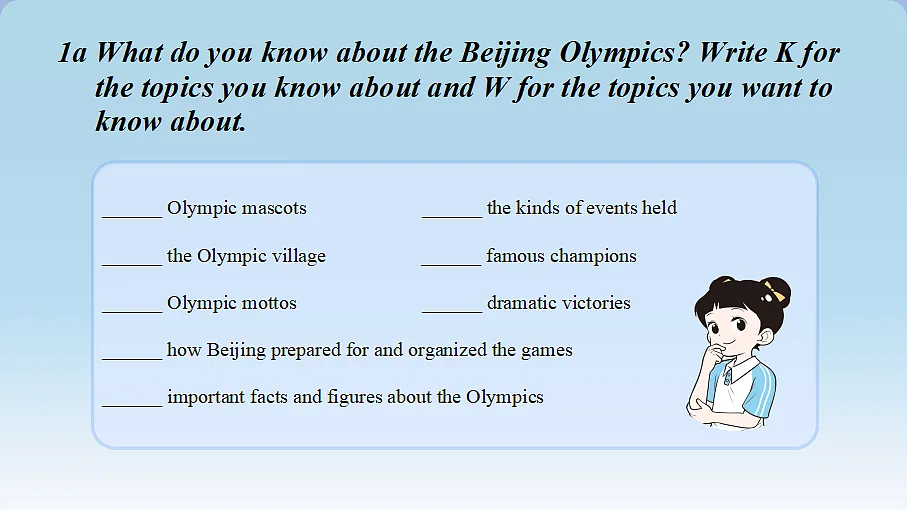 1a What do you know about the Beijing Olympics? Write K for the topics you know about and W for the topics you want to know about.

______ Olympic mascots

______ the Olympic village

______ Olympic mottos

______ the kinds of events held

______ famous champions

______ dramatic victories

______ how Beijing prepared for and organized the games

______ important facts and figures about the Olympics